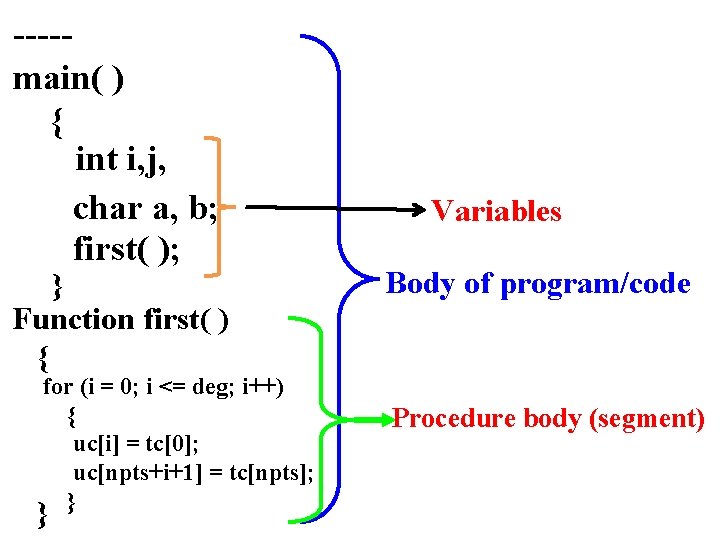 -----
main( )
{
int i,j,
char a, b;
first( );
}
Function first( )
{
for (i = 0; i <= deg; i++)
{
uc[i] = tc[0];
uc[npts+i+1] = tc[npts];
}
}

Variables

Body of program/code

Procedure body (segment)